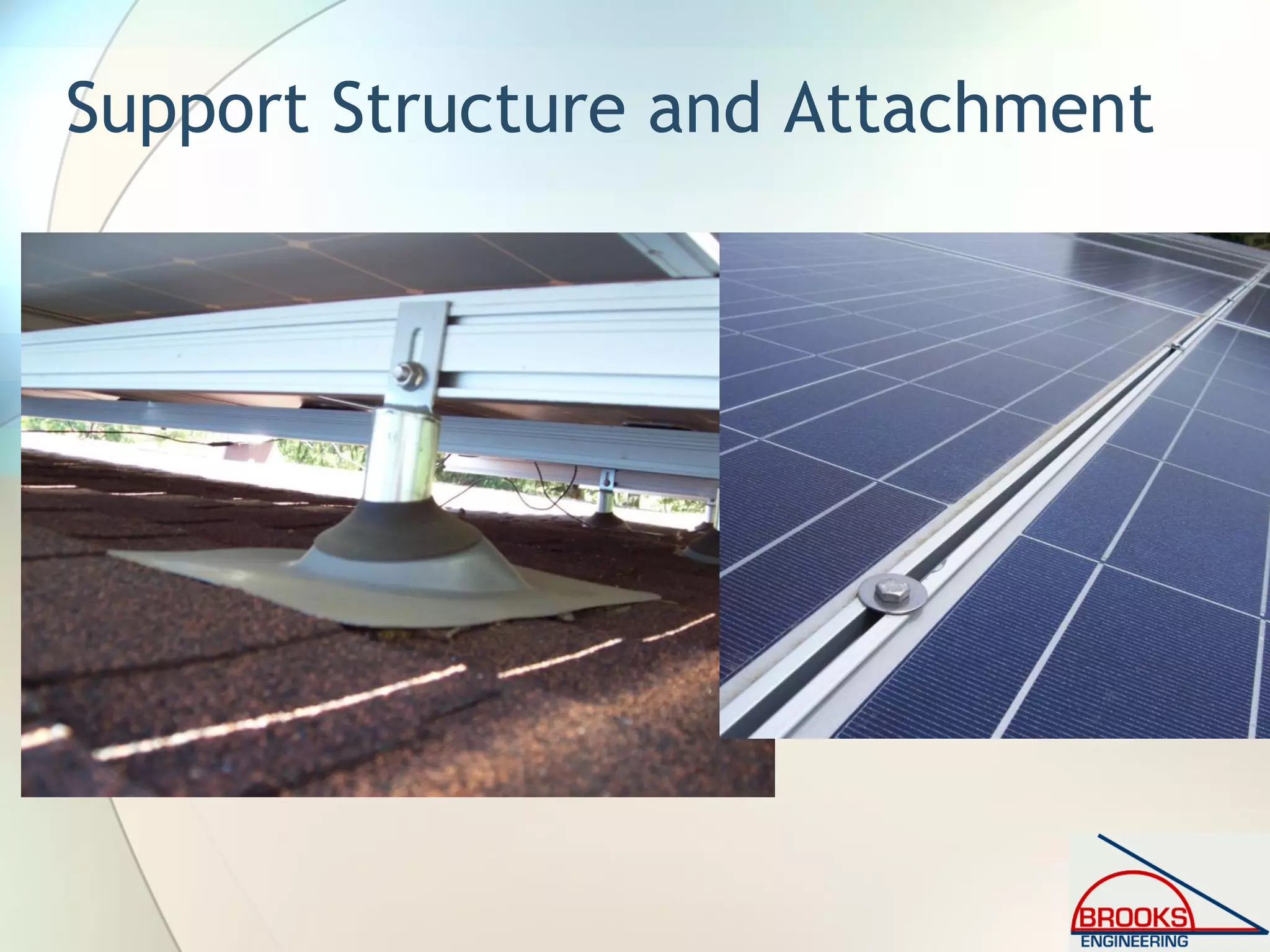 Support Structure and Attachment

BROOKS
ENGINEERING